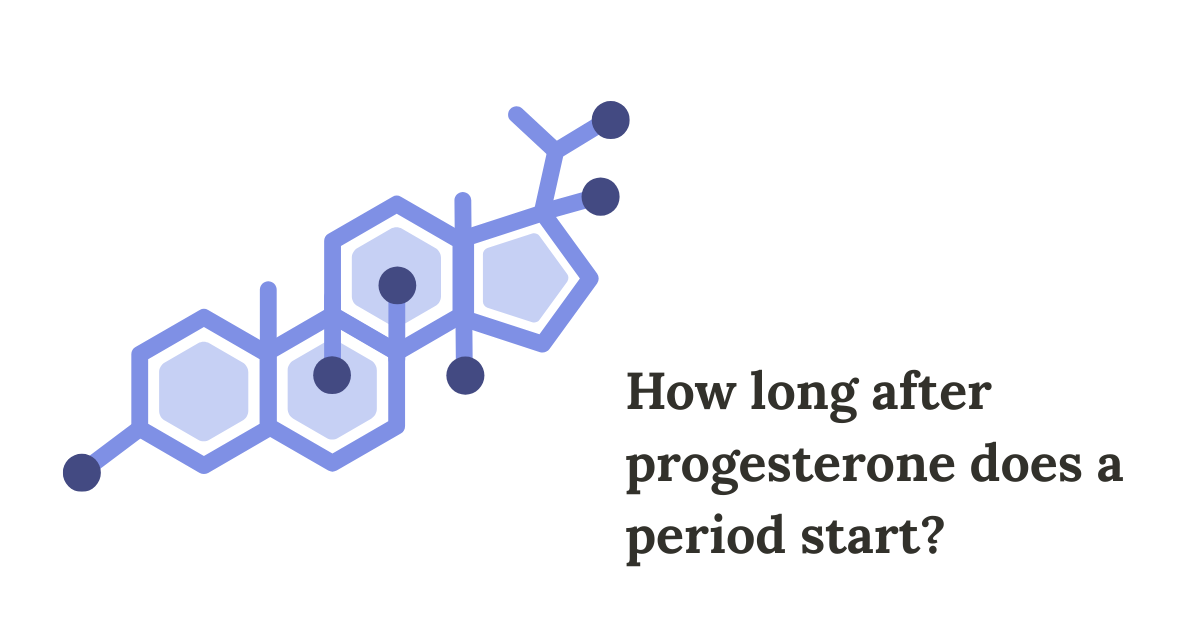 How long after progesterone does a period start?